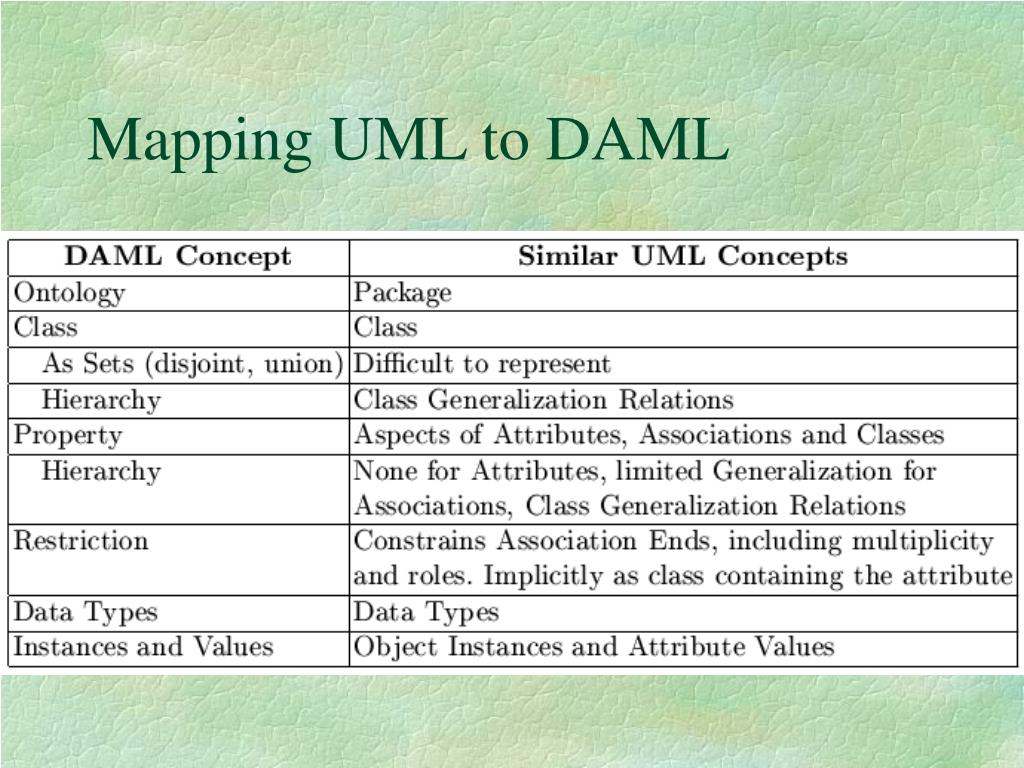 Mapping UML to DAML

| DAML Concept | Similar UML Concepts |
|---|---|
| Ontology | Package |
| Class | Class |
| As Sets (disjoint, union) | Difficult to represent |
| Hierarchy | Class Generalization Relations |
| Property | Aspects of Attributes, Associations and Classes |
| Hierarchy | None for Attributes, limited Generalization for Associations, Class Generalization Relations |
| Restriction | Constrains Association Ends, including multiplicity and roles. Implicitly as class containing the attribute |
| Data Types | Data Types |
| Instances and Values | Object Instances and Attribute Values |